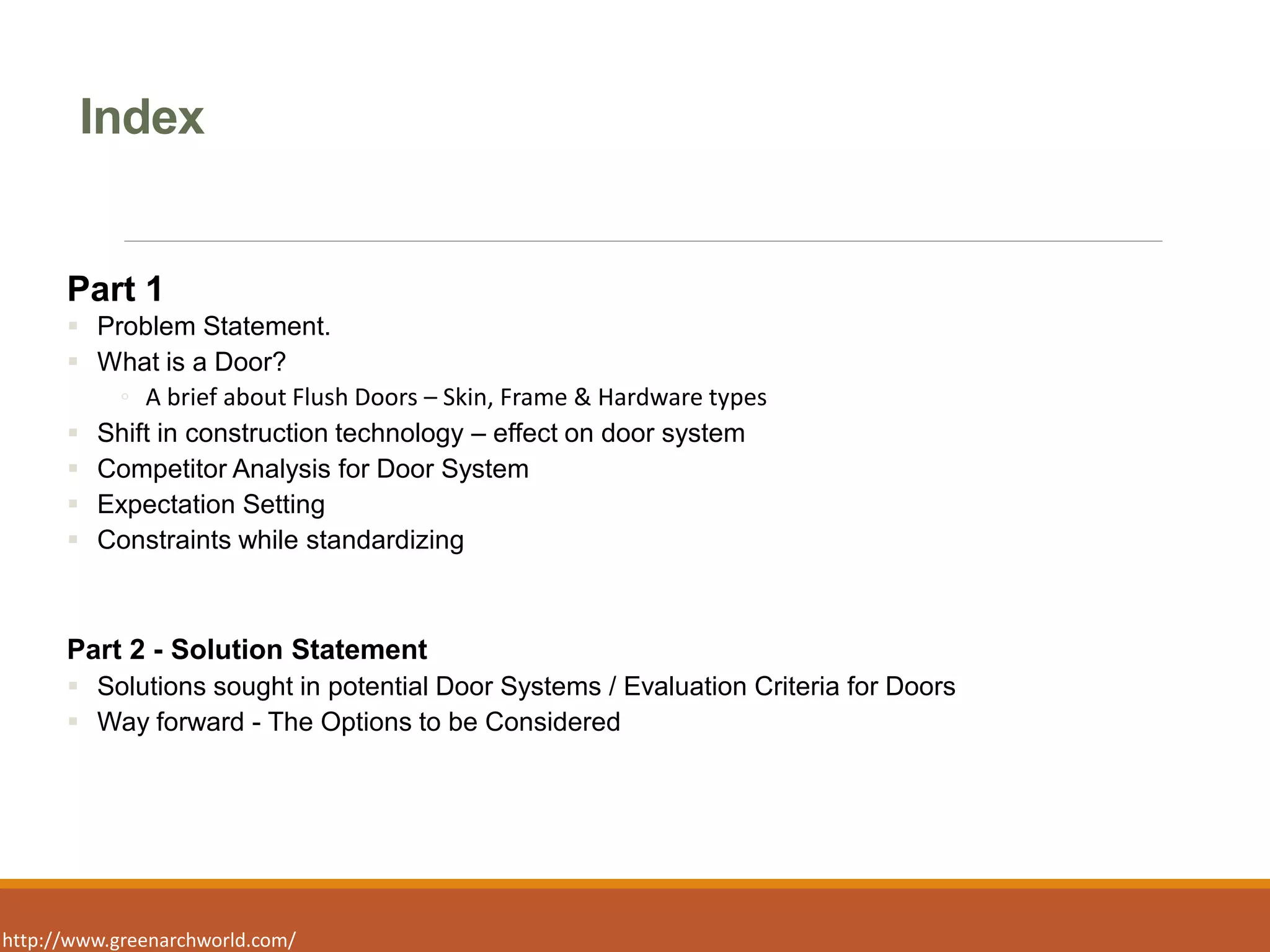 Index

Part 1

▪ Problem Statement.
▪ What is a Door?
  ◦ A brief about Flush Doors – Skin, Frame & Hardware types
▪ Shift in construction technology – effect on door system
▪ Competitor Analysis for Door System
▪ Expectation Setting
▪ Constraints while standardizing

Part 2 - Solution Statement

▪ Solutions sought in potential Door Systems / Evaluation Criteria for Doors
▪ Way forward - The Options to be Considered

http://www.greenarchworld.com/